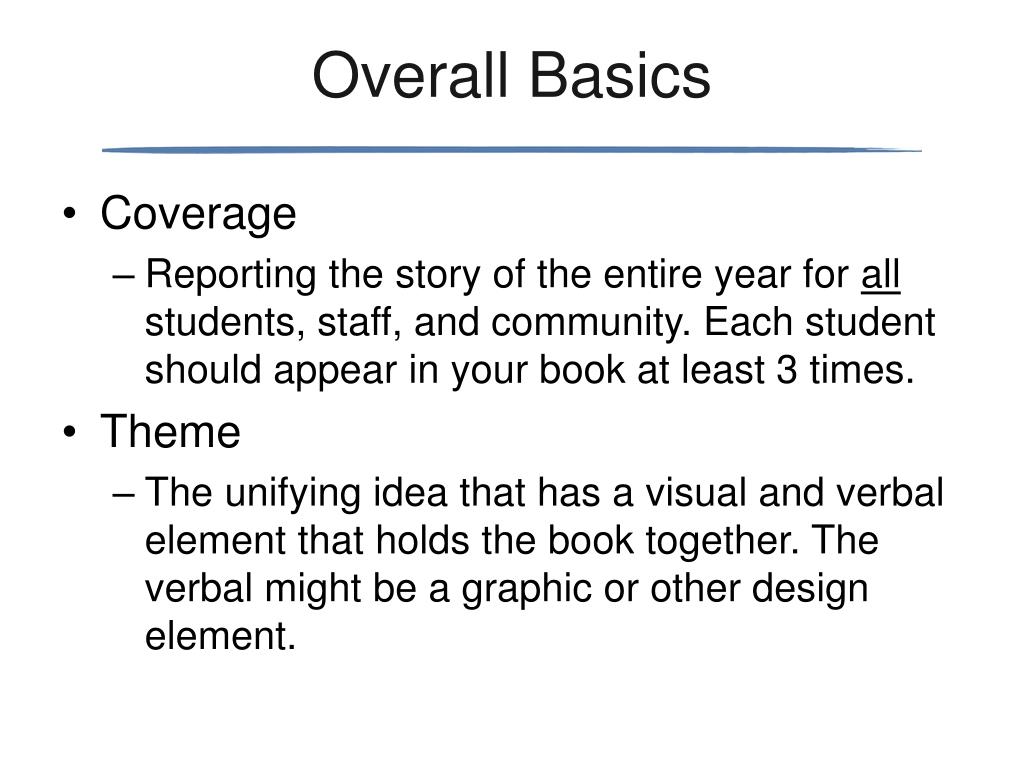 Overall Basics

• Coverage
– Reporting the story of the entire year for all students, staff, and community. Each student should appear in your book at least 3 times.

• Theme
– The unifying idea that has a visual and verbal element that holds the book together. The verbal might be a graphic or other design element.